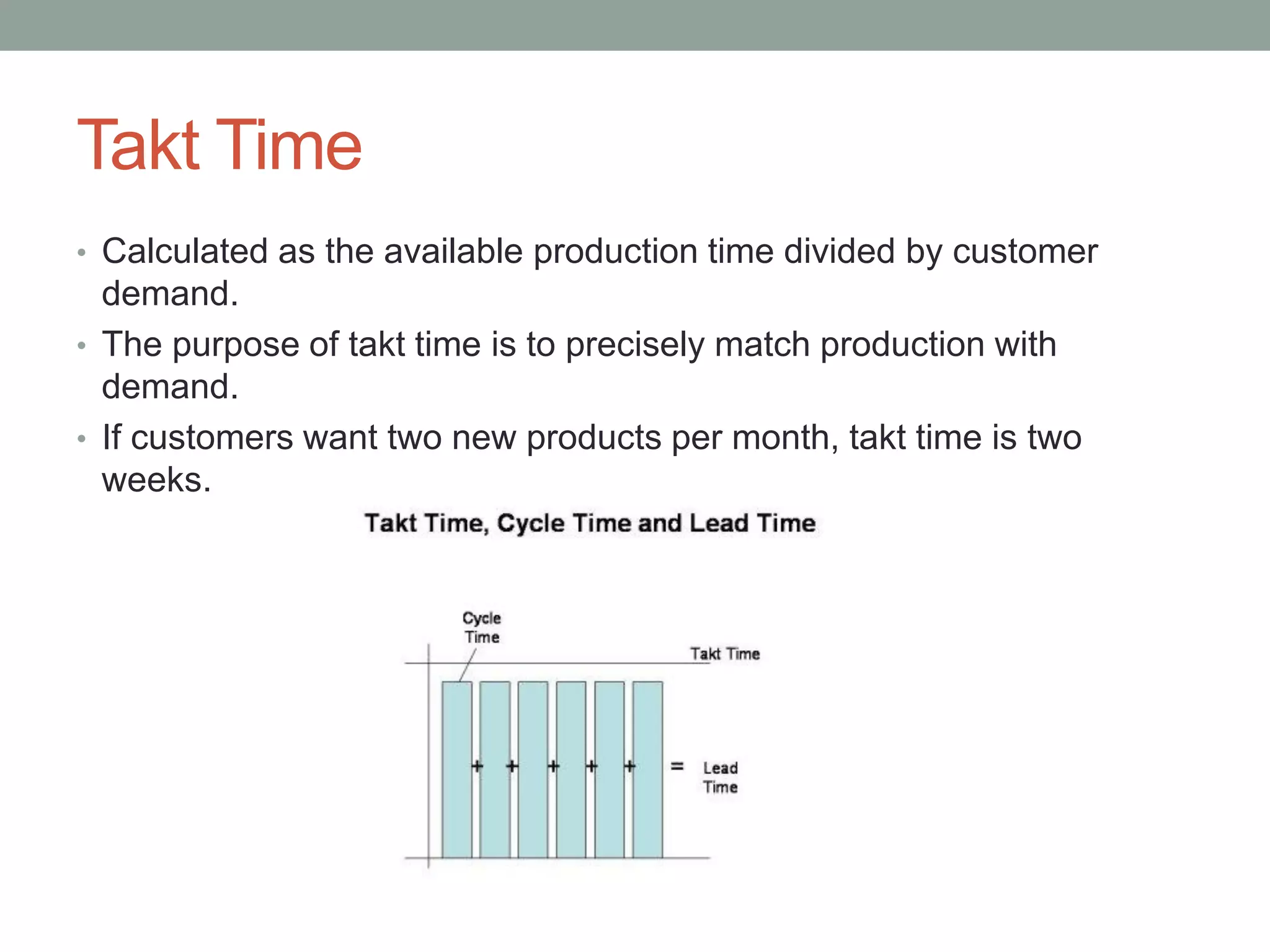 Takt Time

• Calculated as the available production time divided by customer demand.
• The purpose of takt time is to precisely match production with demand.
• If customers want two new products per month, takt time is two weeks.

Takt Time, Cycle Time and Lead Time

Cycle Time

Takt Time

+ + + + + = Lead Time